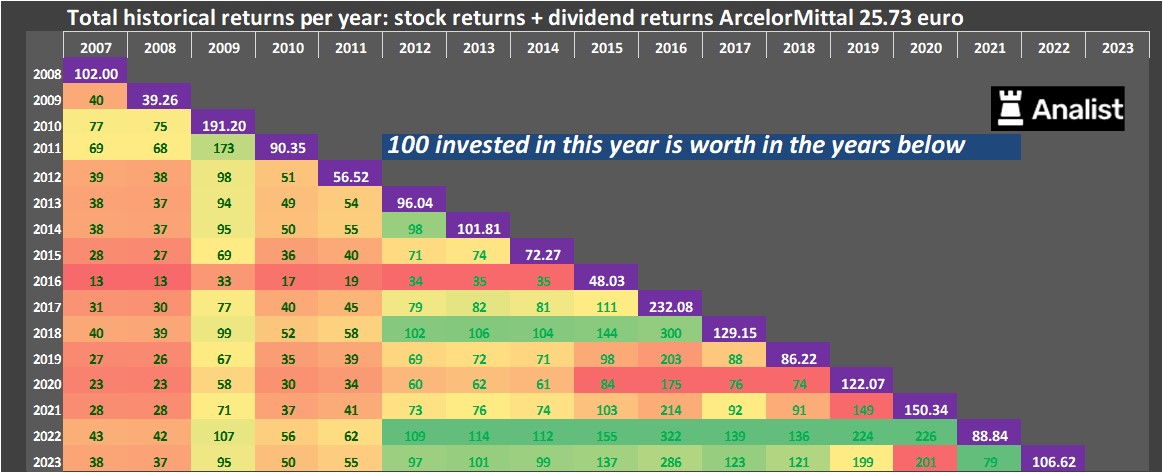 Total historical returns per year: stock returns + dividend returns ArcelorMittal 25.73 euro

Analist

100 invested in this year is worth in the years below

| | 2007 | 2008 | 2009 | 2010 | 2011 | 2012 | 2013 | 2014 | 2015 | 2016 | 2017 | 2018 | 2019 | 2020 | 2021 | 2022 | 2023 |
|---|---|---|---|---|---|---|---|---|---|---|---|---|---|---|---|---|---|
| 2008 | 102.00 | | | | | | | | | | | | | | | | |
| 2009 | 40 | 39.26 | | | | | | | | | | | | | | | |
| 2010 | 77 | 75 | 191.20 | | | | | | | | | | | | | | |
| 2011 | 69 | 68 | 173 | 90.35 | | | | | | | | | | | | | |
| 2012 | 39 | 38 | 98 | 51 | 56.52 | | | | | | | | | | | | |
| 2013 | 38 | 37 | 94 | 49 | 54 | 96.04 | | | | | | | | | | | |
| 2014 | 38 | 37 | 95 | 50 | 55 | 98 | 101.81 | | | | | | | | | | |
| 2015 | 28 | 27 | 69 | 36 | 40 | 71 | 74 | 72.27 | | | | | | | | | |
| 2016 | 13 | 13 | 33 | 17 | 19 | 34 | 35 | 35 | 48.03 | | | | | | | | |
| 2017 | 31 | 30 | 77 | 40 | 45 | 79 | 82 | 81 | 111 | 232.08 | | | | | | | |
| 2018 | 40 | 39 | 99 | 52 | 58 | 102 | 106 | 104 | 144 | 300 | 129.15 | | | | | | |
| 2019 | 27 | 26 | 67 | 35 | 39 | 69 | 72 | 71 | 98 | 203 | 88 | 86.22 | | | | | |
| 2020 | 23 | 23 | 58 | 30 | 34 | 60 | 62 | 61 | 84 | 175 | 76 | 74 | 122.07 | | | | |
| 2021 | 28 | 28 | 71 | 37 | 41 | 73 | 76 | 74 | 103 | 214 | 92 | 91 | 149 | 150.34 | | | |
| 2022 | 43 | 42 | 107 | 56 | 62 | 109 | 114 | 112 | 155 | 322 | 139 | 136 | 224 | 226 | 88.84 | | |
| 2023 | 38 | 37 | 95 | 50 | 55 | 97 | 101 | 99 | 137 | 286 | 123 | 121 | 199 | 201 | 79 | 106.62 | |